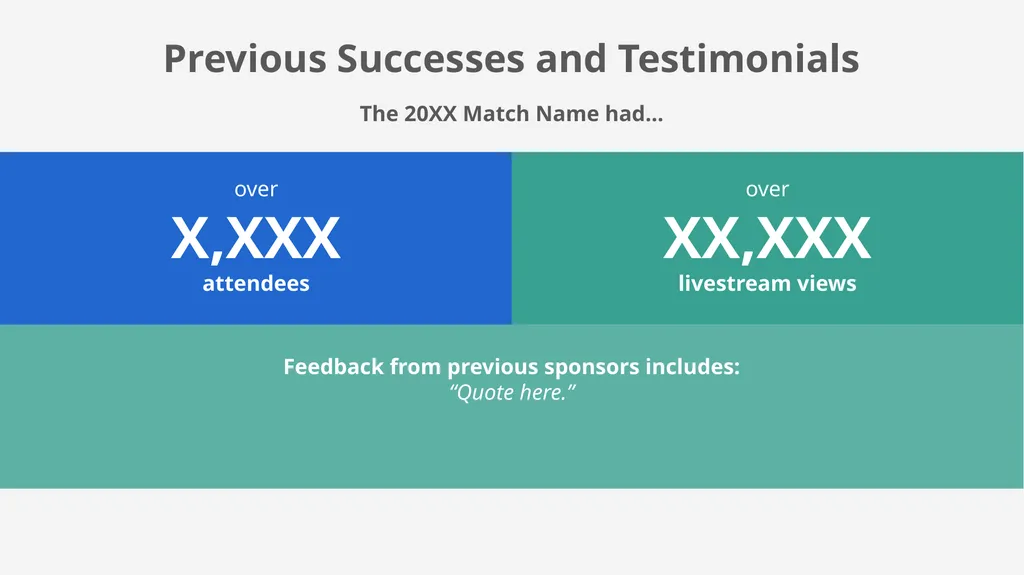 Previous Successes and Testimonials

The 20XX Match Name had...

over
X,XXX
attendees

over
XX,XXX
livestream views

Feedback from previous sponsors includes:
“Quote here.”